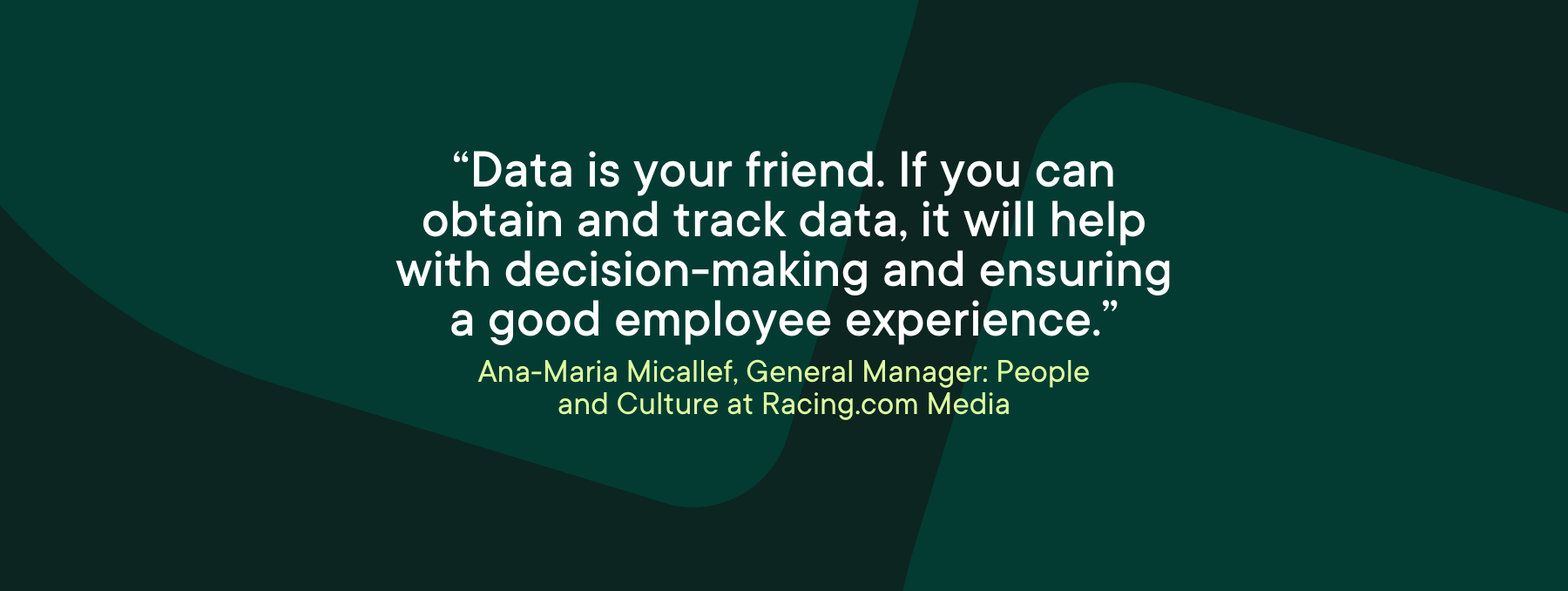 “Data is your friend. If you can obtain and track data, it will help with decision-making and ensuring a good employee experience.”

Ana-Maria Micallef, General Manager: People and Culture at Racing.com Media